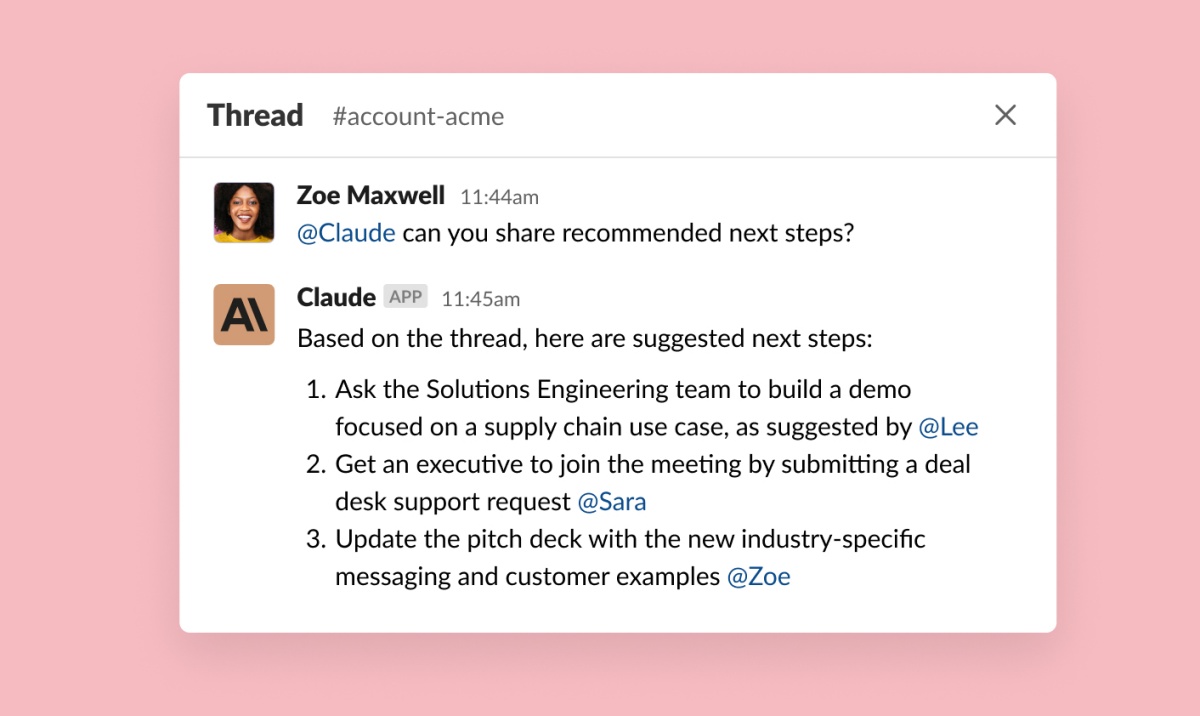 Thread #account-acme

Zoe Maxwell 11:44am
@Claude can you share recommended next steps?

Claude APP 11:45am
Based on the thread, here are suggested next steps:

1. Ask the Solutions Engineering team to build a demo focused on a supply chain use case, as suggested by @Lee
2. Get an executive to join the meeting by submitting a deal desk support request @Sara
3. Update the pitch deck with the new industry-specific messaging and customer examples @Zoe